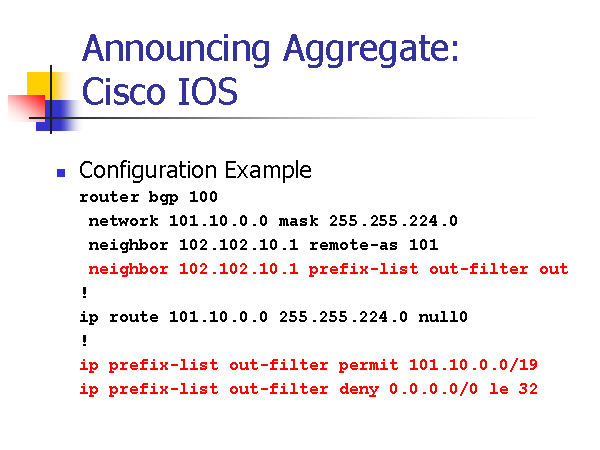 Announcing Aggregate: Cisco IOS

Configuration Example

router bgp 100
 network 101.10.0.0 mask 255.255.224.0
 neighbor 102.102.10.1 remote-as 101
 neighbor 102.102.10.1 prefix-list out-filter out
!
ip route 101.10.0.0 255.255.224.0 null0
!
ip prefix-list out-filter permit 101.10.0.0/19
ip prefix-list out-filter deny 0.0.0.0/0 le 32